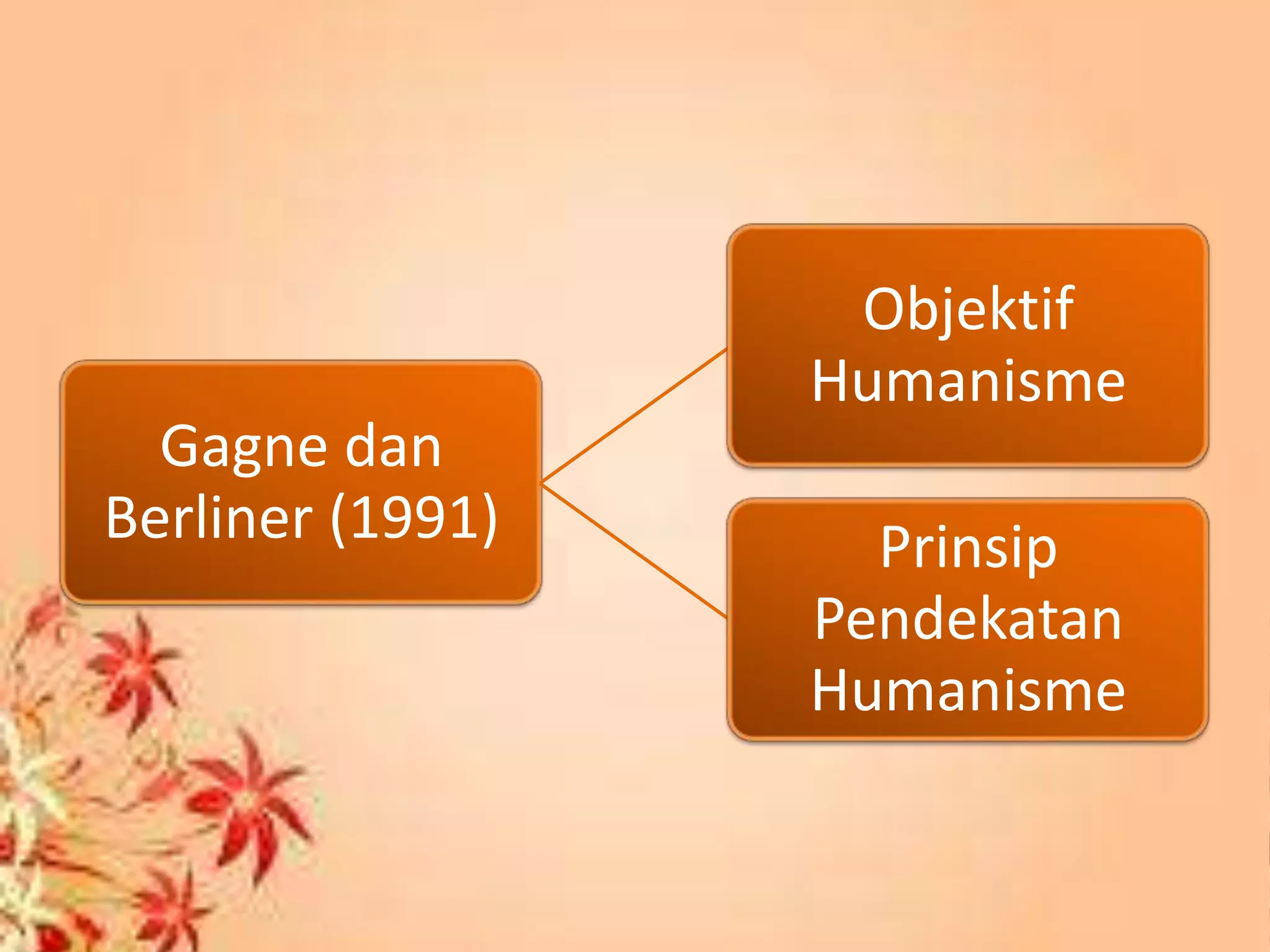 Gagne dan Berliner (1991)

Objektif Humanisme

Prinsip Pendekatan Humanisme